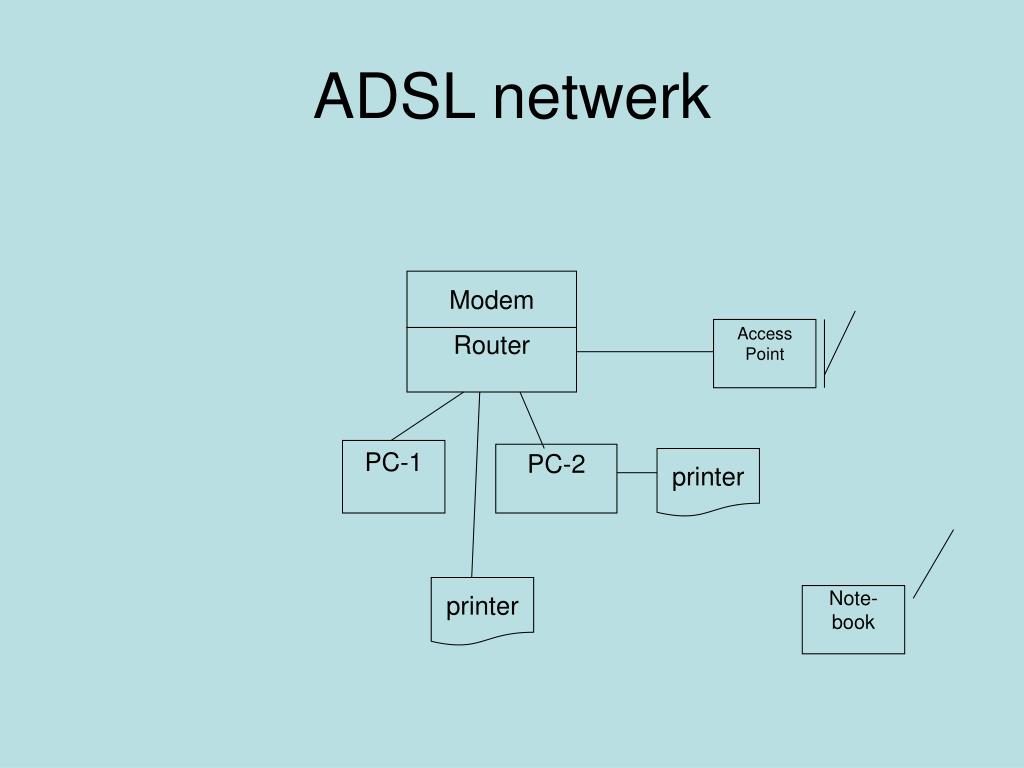 ADSL netwerk

Modem
Router

Access Point

PC-1

PC-2

printer

printer

Note-book